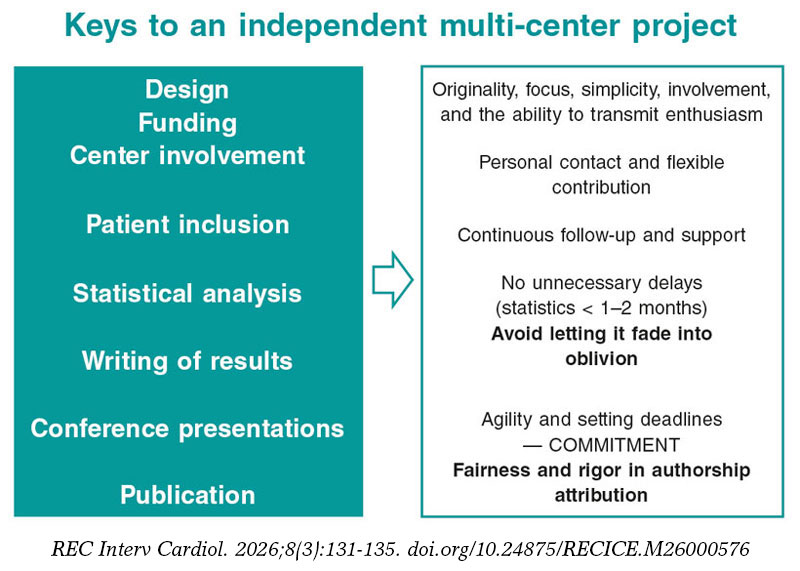 Keys to an independent multi-center project

Design
Funding
Center involvement

Patient inclusion

Statistical analysis

Writing of results

Conference presentations

Publication

Originality, focus, simplicity, involvement, and the ability to transmit enthusiasm

Personal contact and flexible contribution

Continuous follow-up and support

No unnecessary delays (statistics < 1–2 months)
**Avoid letting it fade into oblivion**

Agility and setting deadlines — COMMITMENT
**Fairness and rigor in authorship attribution**

REC Interv Cardiol. 2026;8(3):131-135. doi.org/10.24875/RECICE.M26000576